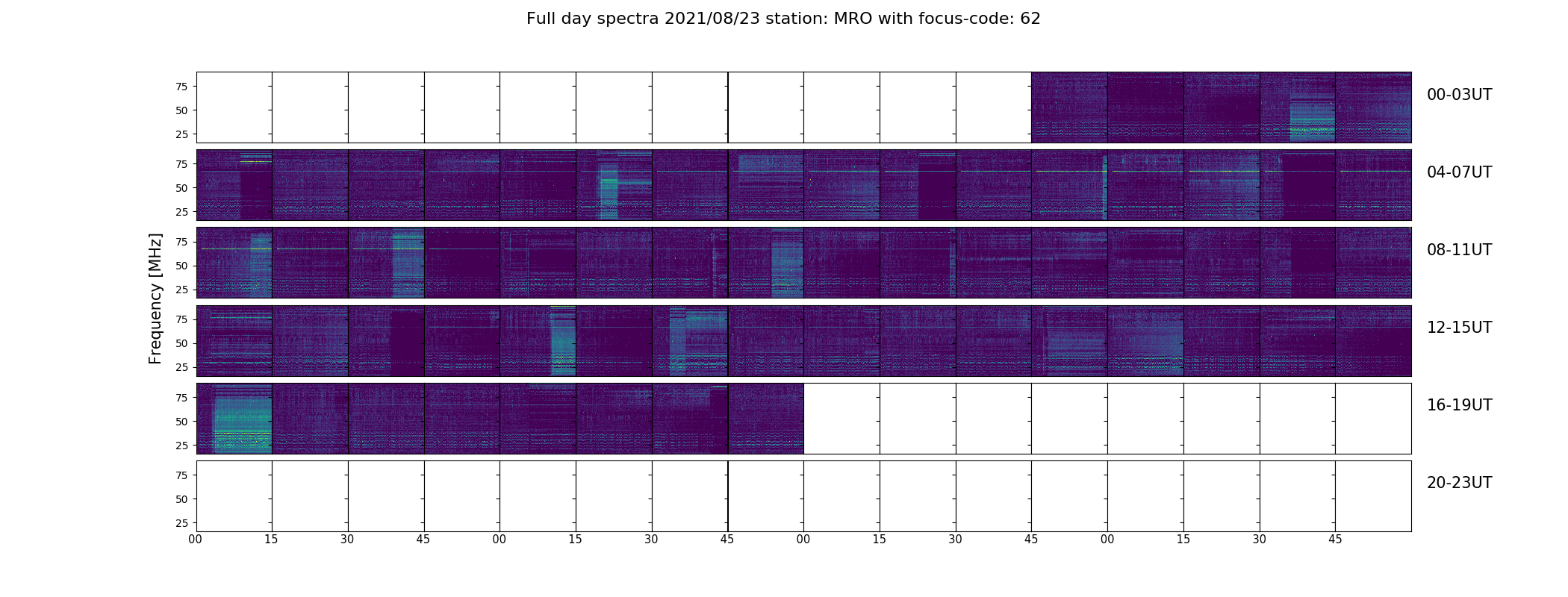 Full day spectra 2021/08/23 station: MRO with focus-code: 62

Frequency [MHz]

75
50
25

00-03UT

75
50
25

04-07UT

75
50
25

08-11UT

75
50
25

12-15UT

75
50
25

16-19UT

75
50
25

20-23UT

00 15 30 45 00 15 30 45 00 15 30 45 00 15 30 45